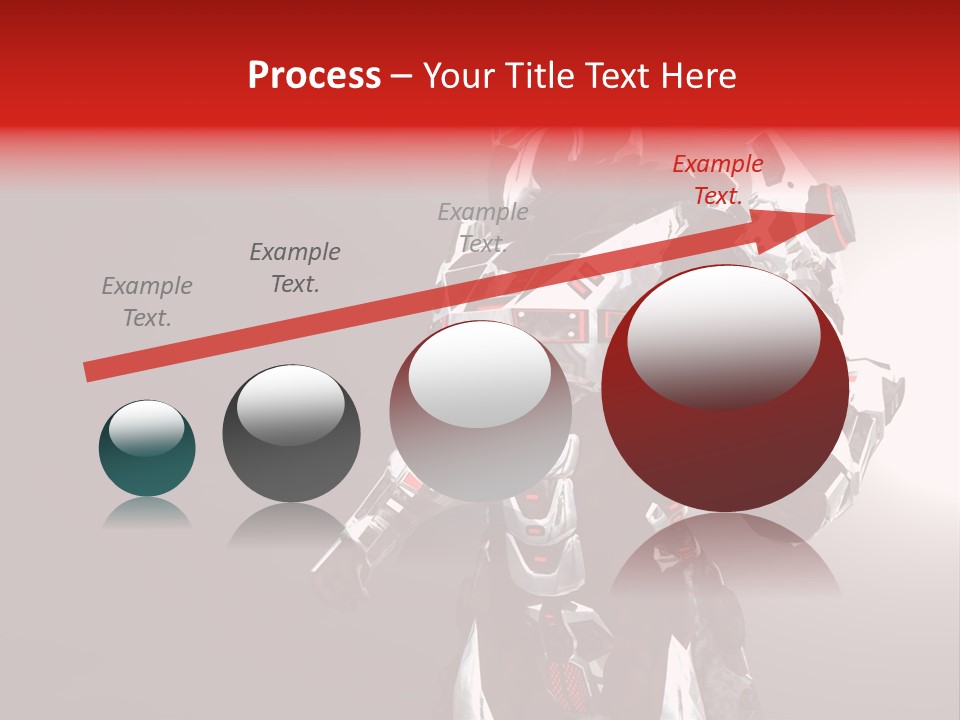 Process – Your Title Text Here

Example Text.

Example Text.

Example Text.

Example Text.